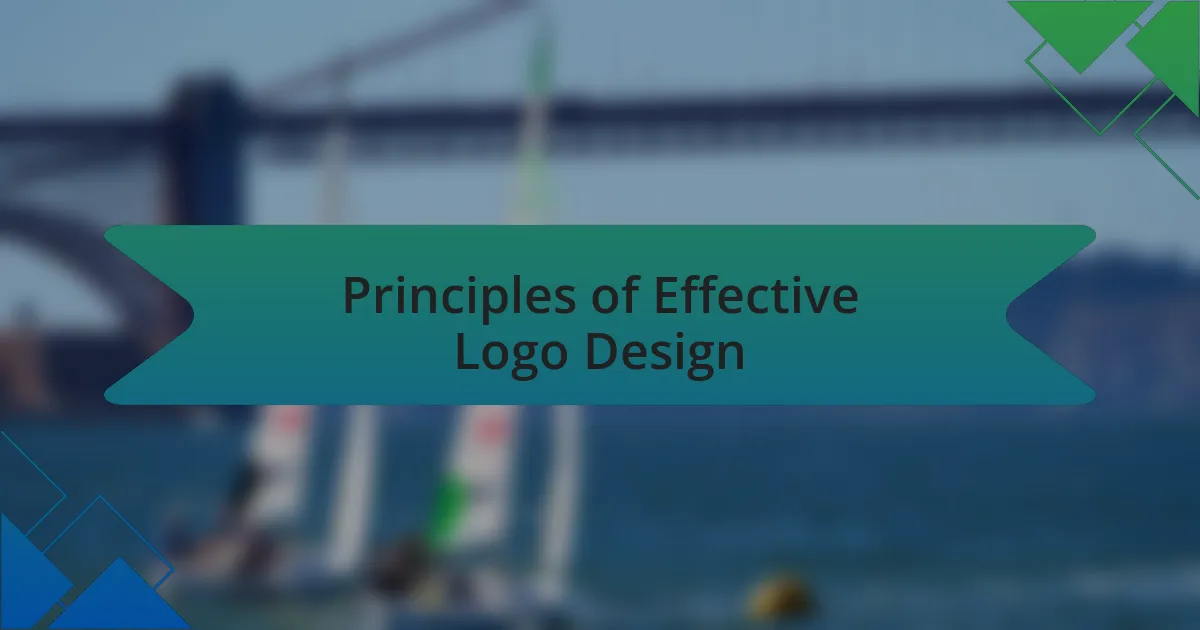 Principles of Effective Logo Design